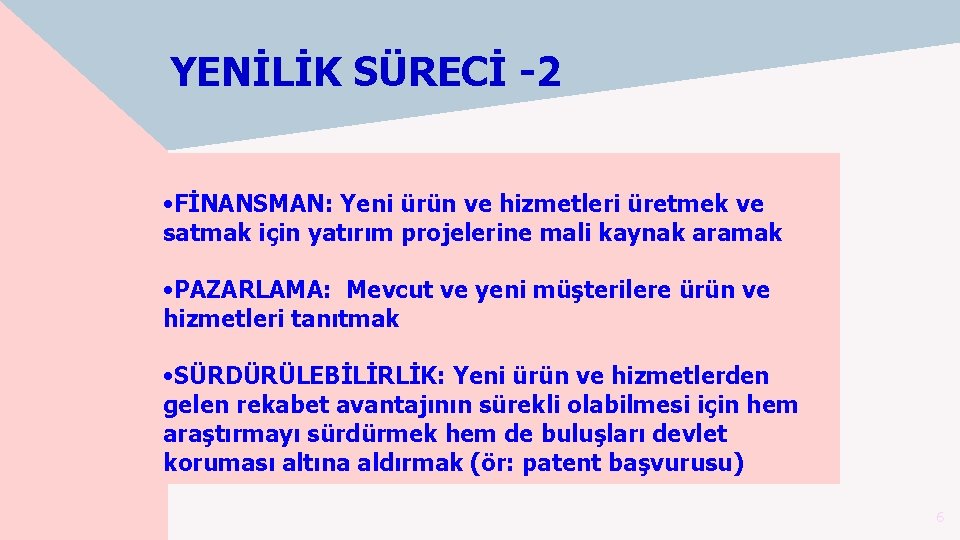 YENİLİK SÜRECİ -2

•FİNANSMAN: Yeni ürün ve hizmetleri üretmek ve satmak için yatırım projelerine mali kaynak aramak

•PAZARLAMA: Mevcut ve yeni müşterilere ürün ve hizmetleri tanıtmak

•SÜRDÜRÜLEBİLİRLİK: Yeni ürün ve hizmetlerden gelen rekabet avantajının sürekli olabilmesi için hem araştırmayı sürdürmek hem de buluşları devlet koruması altına aldırmak (ör: patent başvurusu)

6